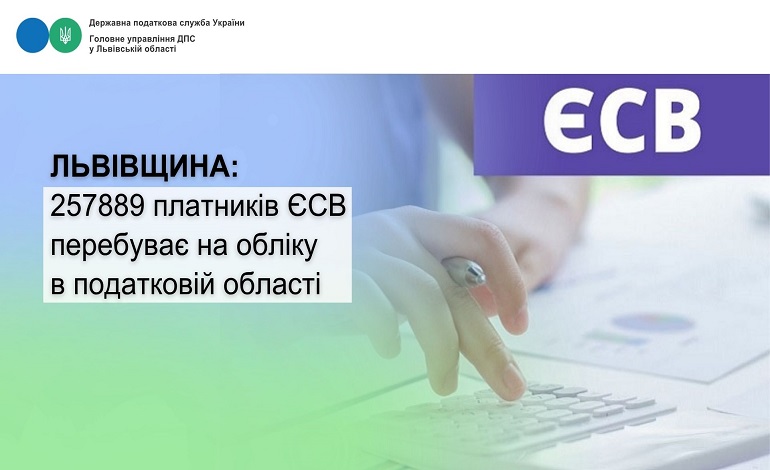 Державна податкова служба України
Головне управління ДПС
у Львівській області

ЄСВ

ЛЬВІВЩИНА:
257889 платників ЄСВ
перебуває на обліку
в податковій області